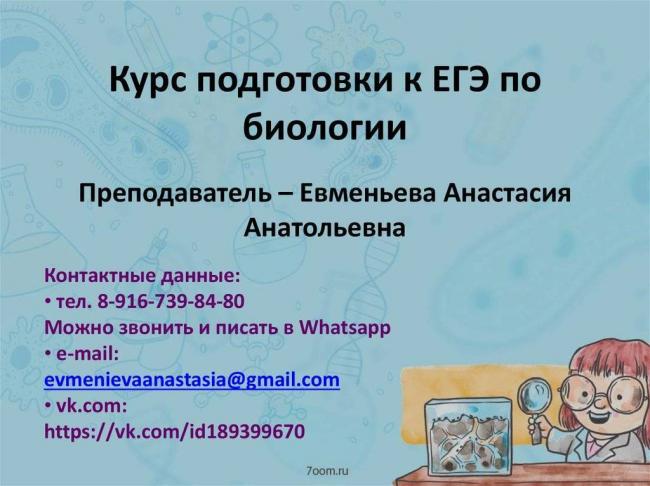 Курс подготовки к ЕГЭ по биологии

Преподаватель – Евменьева Анастасия Анатольевна

Контактные данные:
• тел. 8-916-739-84-80
Можно звонить и писать в Whatsapp
• e-mail:
evmenievaanastasia@gmail.com
• vk.com:
https://vk.com/id189399670

7oom.ru